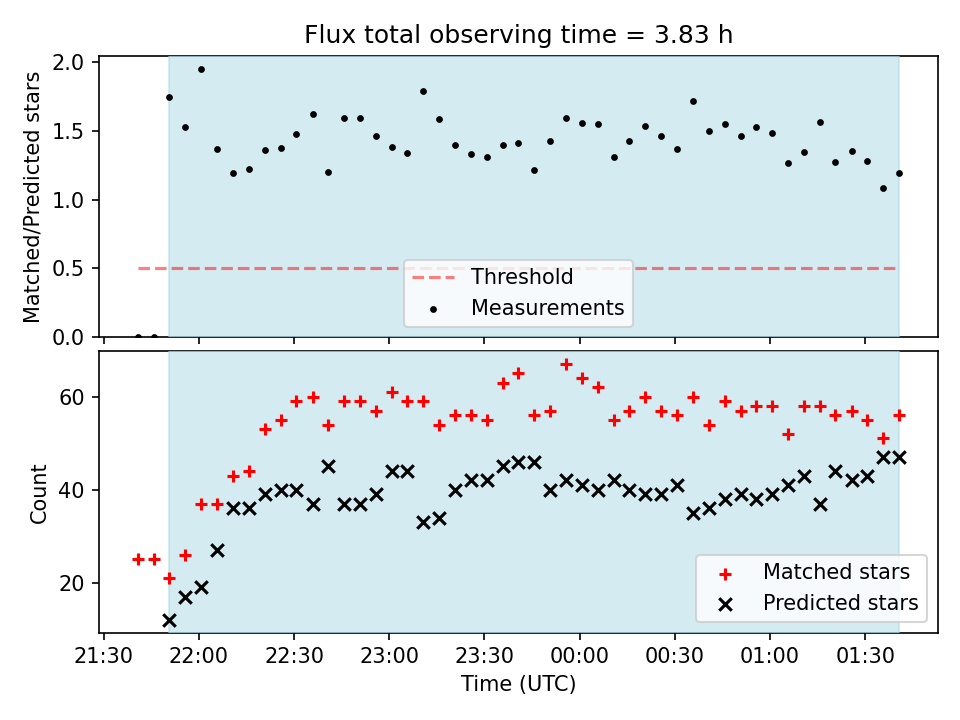 Flux total observing time = 3.83 h

Matched/Predicted stars

2.0
1.5
1.0
0.5
0.0

Threshold
Measurements

Count

60
40
20

Matched stars
Predicted stars

21:30
22:00
22:30
23:00
23:30
00:00
00:30
01:00
01:30

Time (UTC)